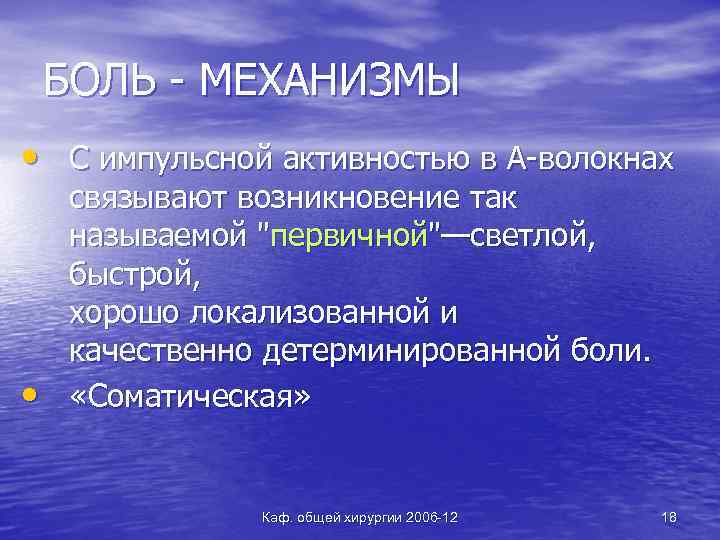 БОЛЬ - МЕХАНИЗМЫ

• С импульсной активностью в А-волокнах связывают возникновение так называемой "первичной"—светлой, быстрой,
хорошо локализованной и качественно детерминированной боли.

• «Соматическая»

Каф. общей хирургии 2006-12

18